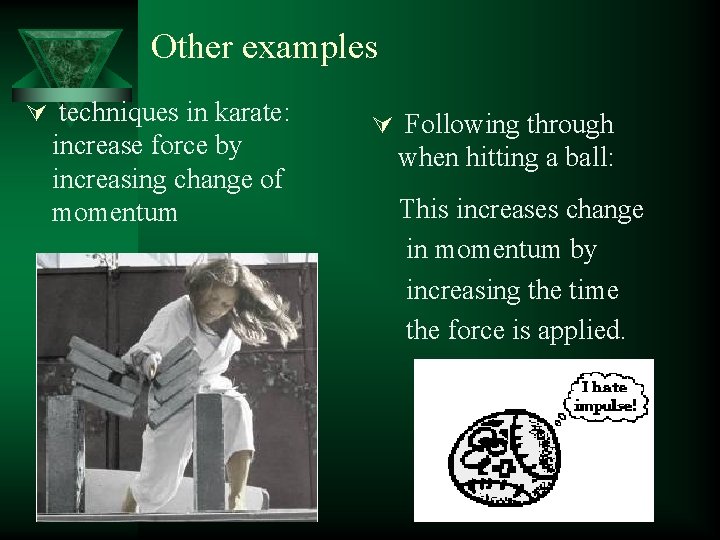 Other examples

techniques in karate: increase force by increasing change of momentum

Following through when hitting a ball:

This increases change in momentum by increasing the time the force is applied.

I hate impulse!